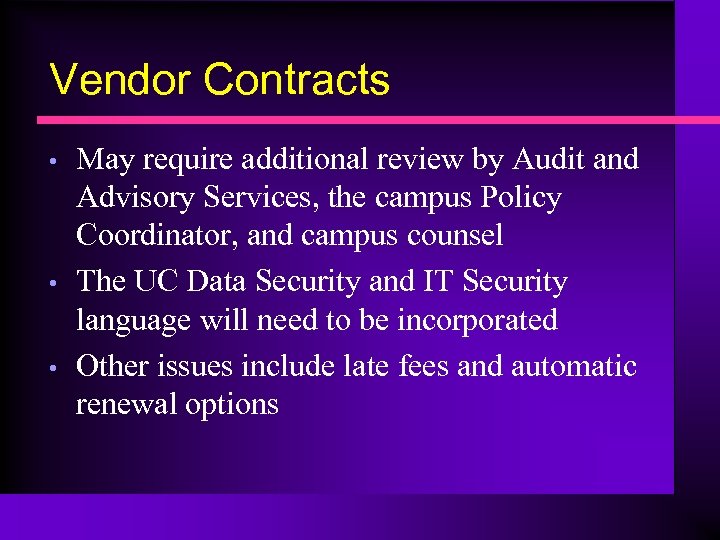 Vendor Contracts

• May require additional review by Audit and Advisory Services, the campus Policy Coordinator, and campus counsel
• The UC Data Security and IT Security language will need to be incorporated
• Other issues include late fees and automatic renewal options